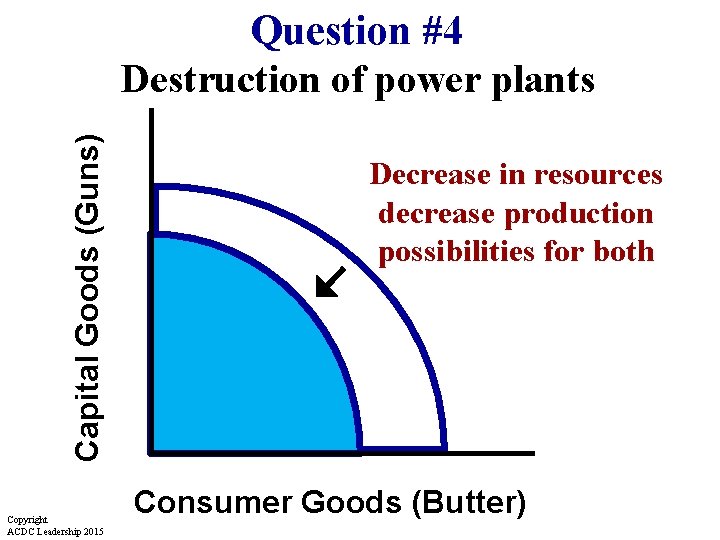 Question #4
Destruction of power plants

Capital Goods (Guns)

Decrease in resources decrease production possibilities for both

Consumer Goods (Butter)

Copyright
ACDC Leadership 2015